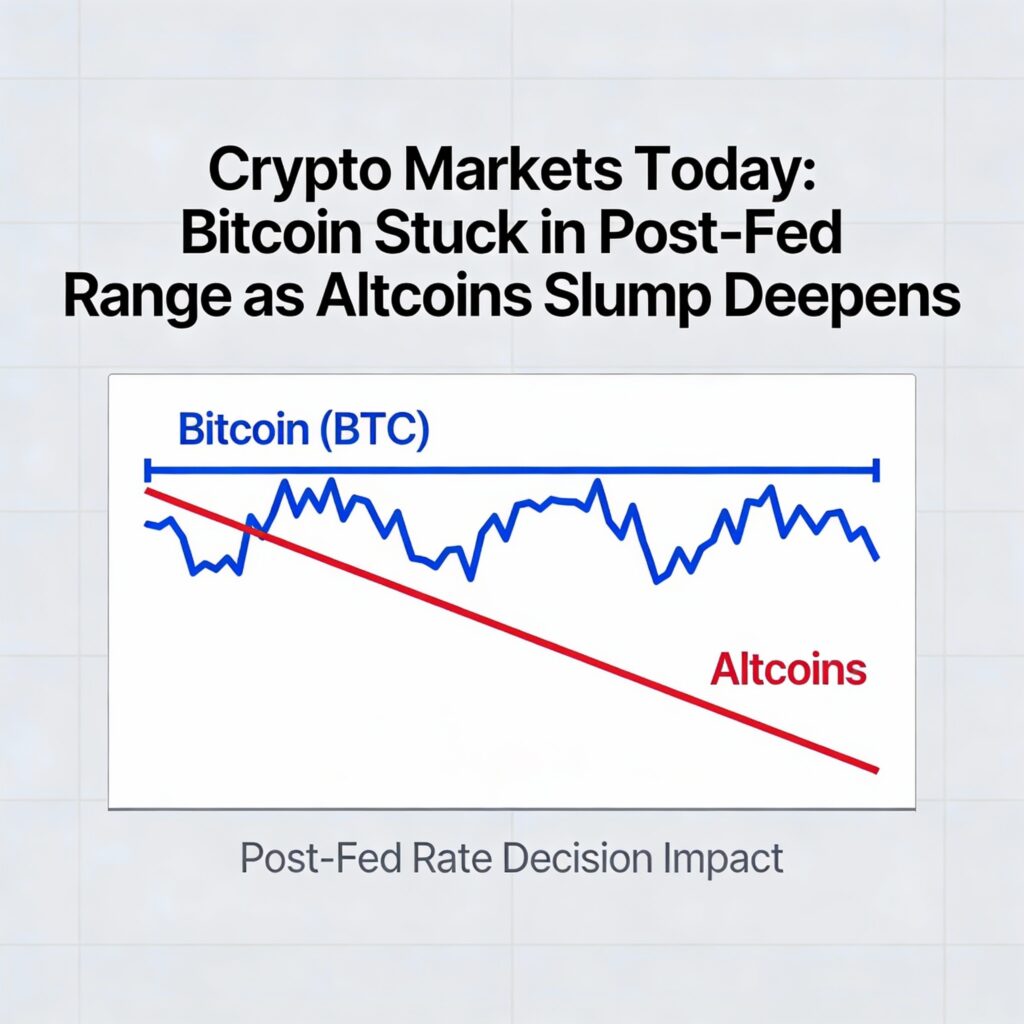 Crypto Markets Today: Bitcoin Stuck in Post-Fed Range as Altcoins Slump Deepens

Bitcoin (BTC)

Altcoins

Post-Fed Rate Decision Impact